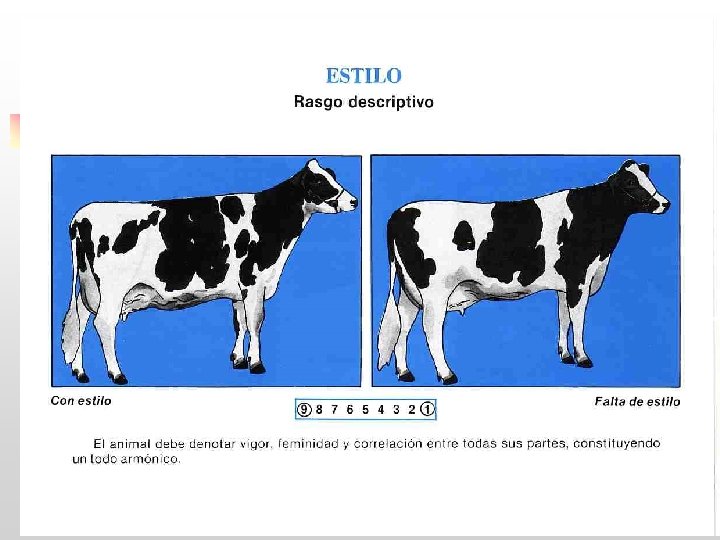 ESTILO
Rasgo descriptivo

Con estilo

9 8 7 6 5 4 3 2 1

Falta de estilo

El animal debe denotar vigor, feminidad y correlación entre todas sus partes, constituyendo un todo armónico.